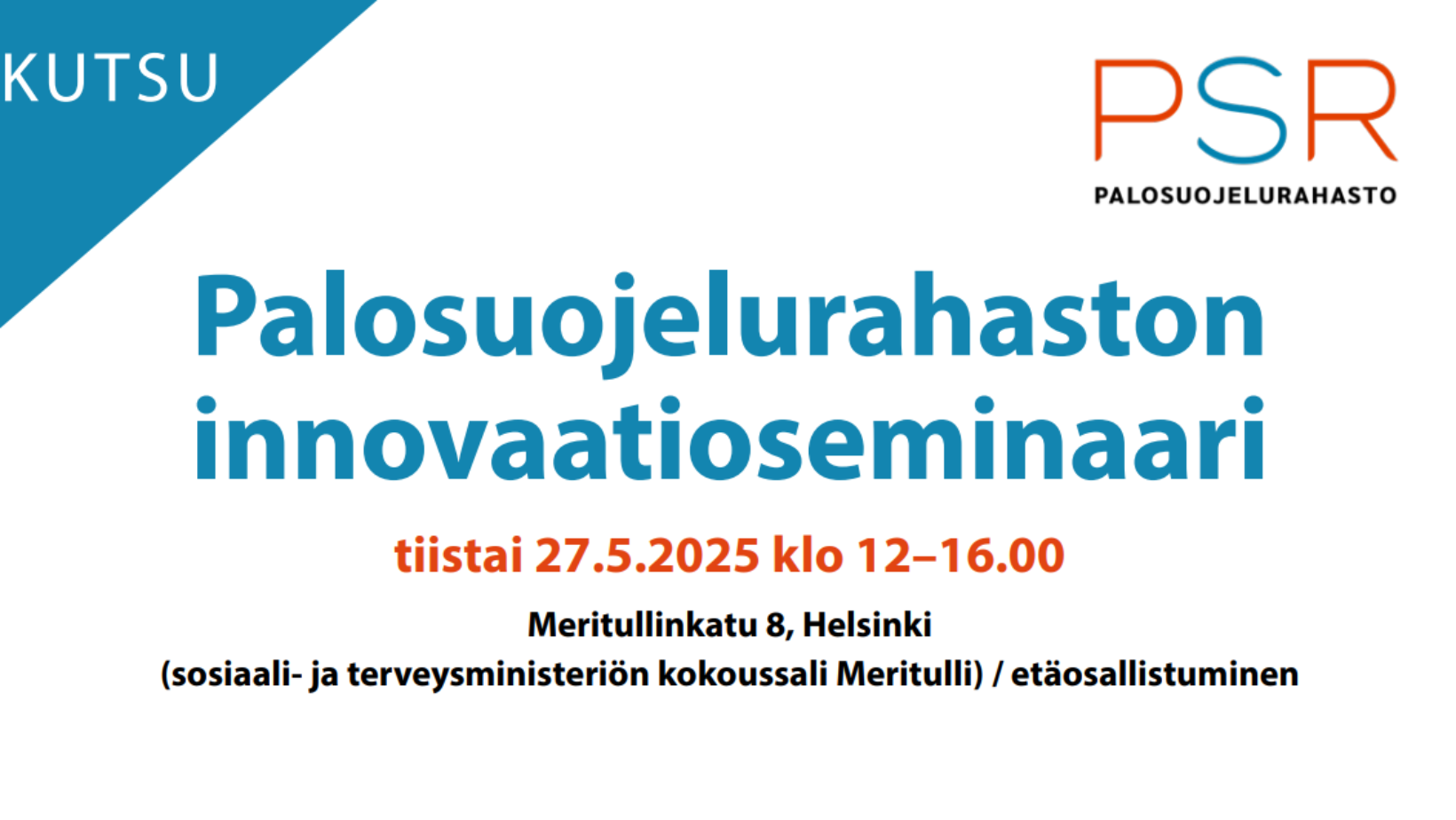 KUTSU

PSR
PALOSUOJELURAHASTO

Palosuojelurahaston innovaatioseminaari

tiistai 27.5.2025 klo 12–16.00

Meritullinkatu 8, Helsinki
(sosiaali- ja terveysministeriön kokoussali Meritulli) / etäosallistuminen